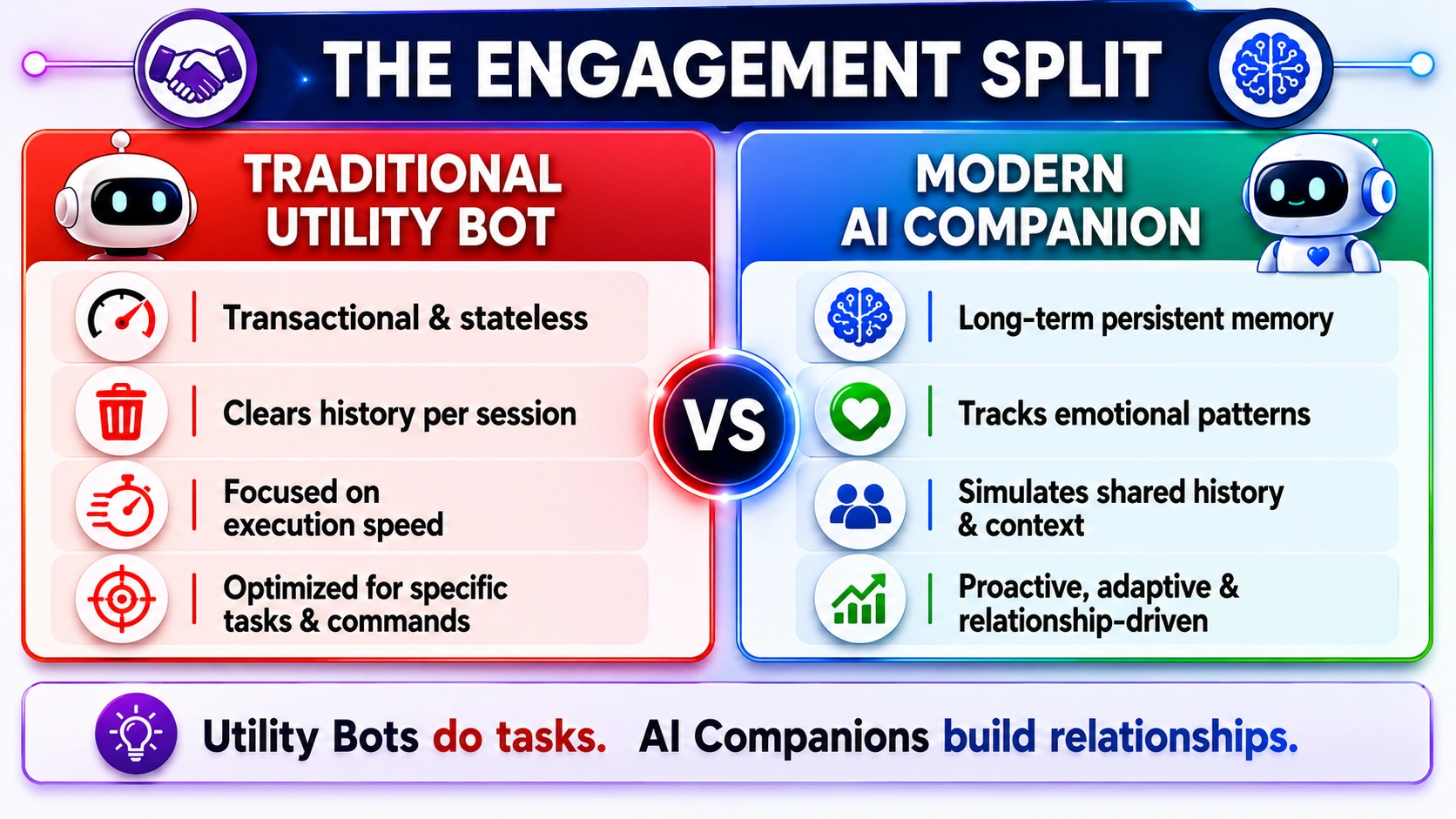 THE ENGAGEMENT SPLIT

TRADITIONAL UTILITY BOT

Transactional & stateless

Clears history per session

Focused on execution speed

Optimized for specific tasks & commands

VS

MODERN AI COMPANION

Long-term persistent memory

Tracks emotional patterns

Simulates shared history & context

Proactive, adaptive & relationship-driven

Utility Bots do tasks. AI Companions build relationships.